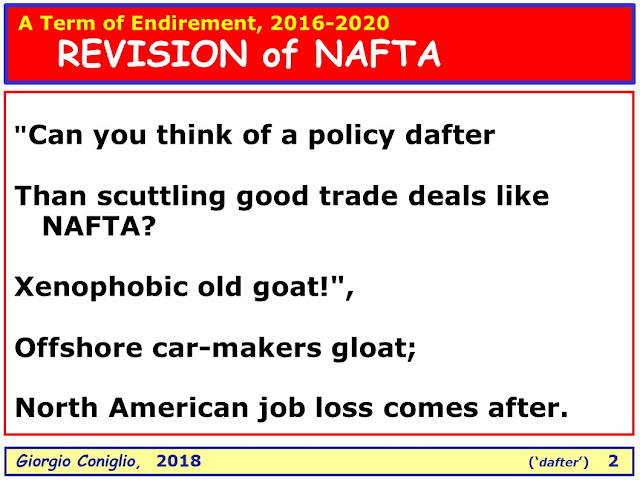 A Term of Endirement, 2016-2020
REVISION of NAFTA

"Can you think of a policy dafter

Than scuttling good trade deals like NAFTA?

Xenophobic old goat!",

Offshore car-makers gloat;

North American job loss comes after.

Giorgio Coniglio, 2018 ('dafter') 2